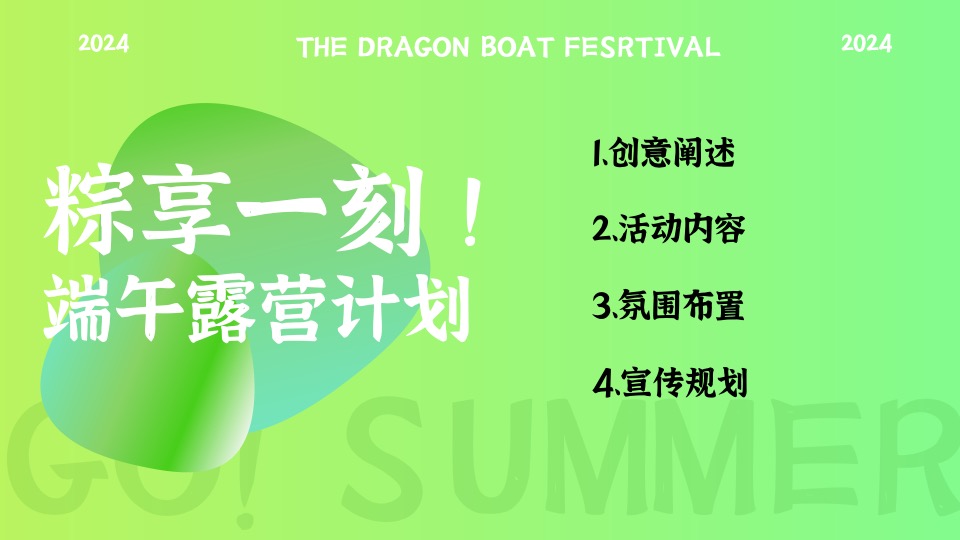 2024

THE DRAGON BOAT FESRTIVAL

2024

粽享一刻！
端午露营计划

1.创意阐述

2.活动内容

3.氛围布置

4.宣传规划

GO! SUMMER